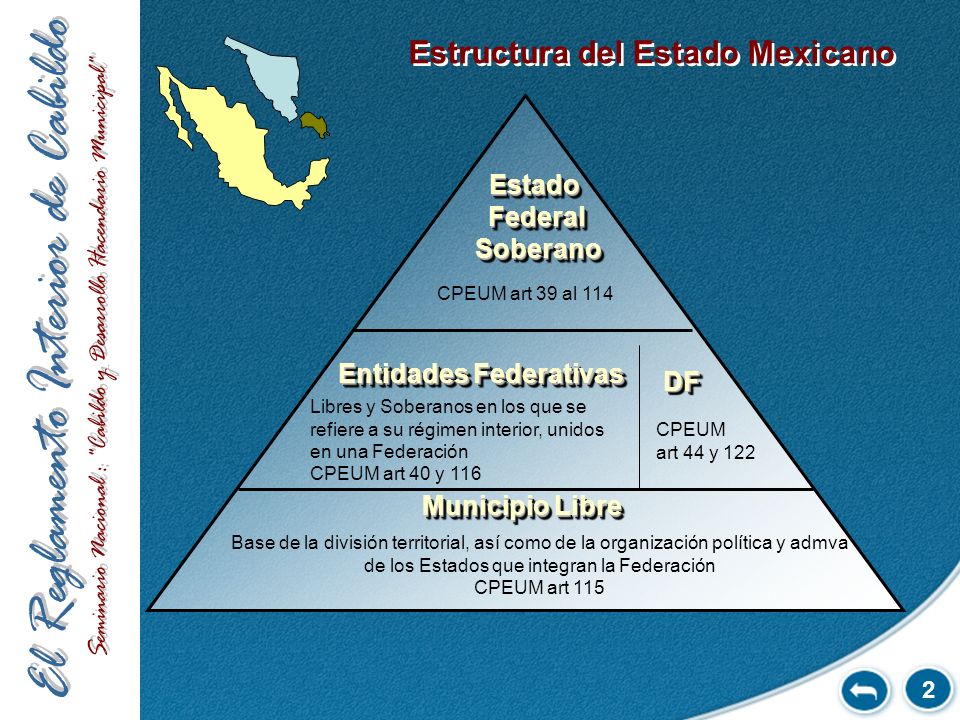 El Reglamento Interior de Cabildo

Seminario Nacional: "Cabildo y Desarrollo Hacendario Municipal"

Estructura del Estado Mexicano

Estado Federal Soberano

CPEUM art 39 al 114

Entidades Federativas

Libres y Soberanos en los que se refiere a su régimen interior, unidos en una Federación
CPEUM art 40 y 116

DF

CPEUM
art 44 y 122

Municipio Libre

Base de la división territorial, así como de la organización política y admva de los Estados que integran la Federación
CPEUM art 115

2